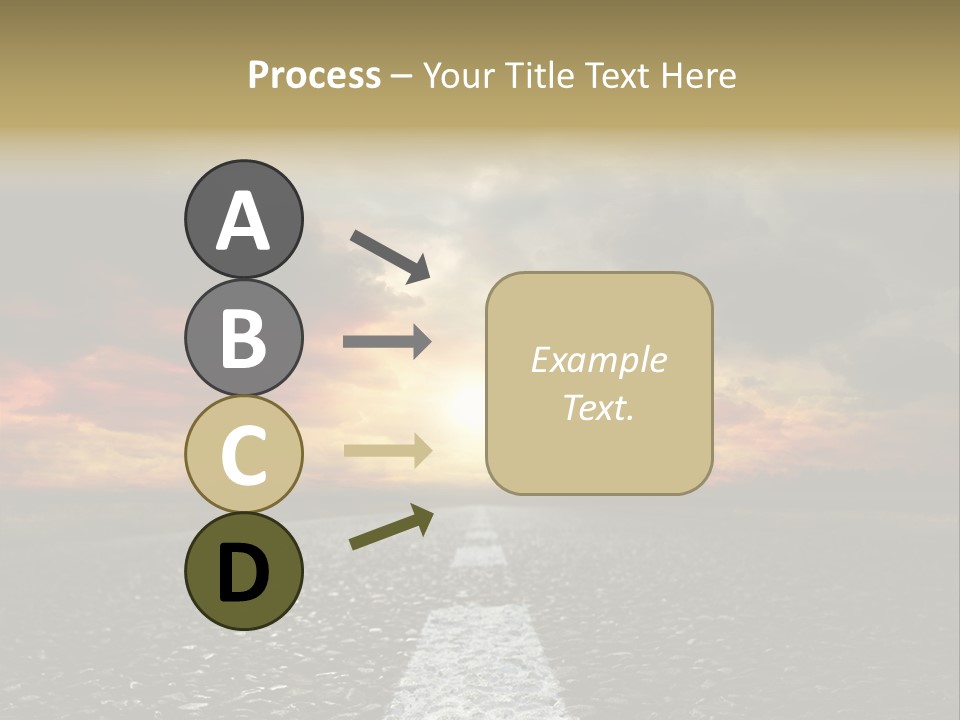 Process – Your Title Text Here

A

B

C

D

Example Text.